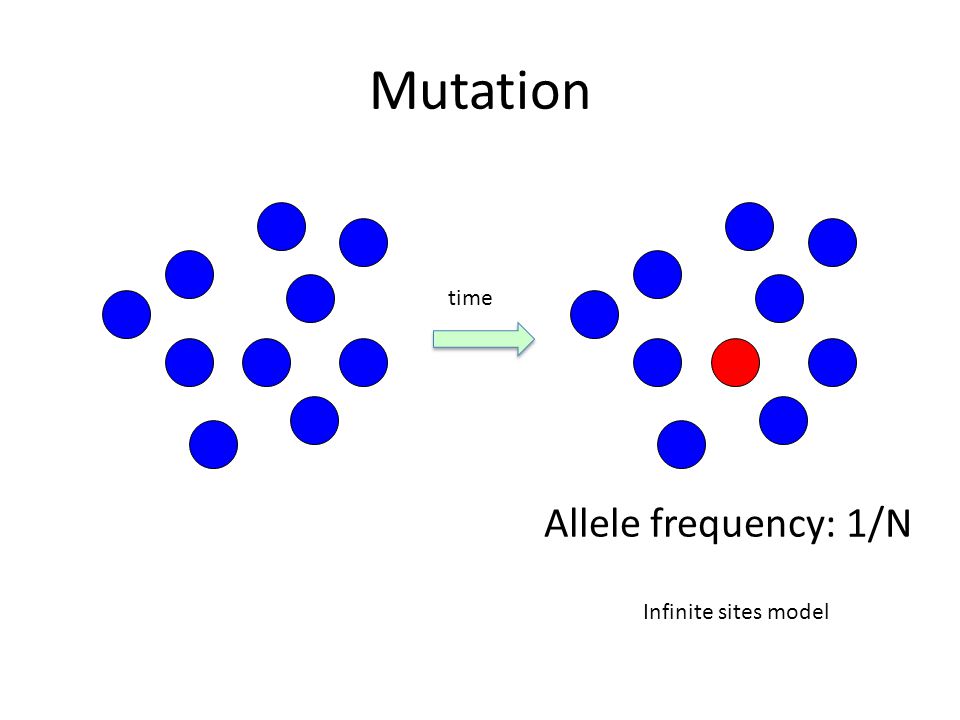 Mutation

time

Allele frequency: 1/N

Infinite sites model